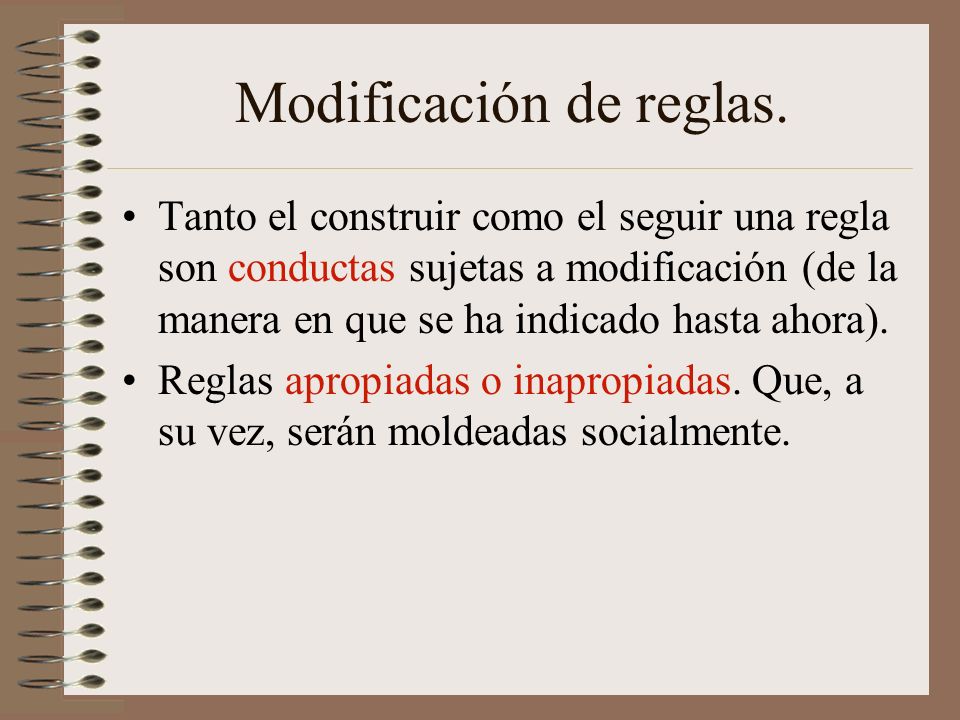 Modificación de reglas.

• Tanto el construir como el seguir una regla son conductas sujetas a modificación (de la manera en que se ha indicado hasta ahora).

• Reglas apropiadas o inapropiadas. Que, a su vez, serán moldeadas socialmente.